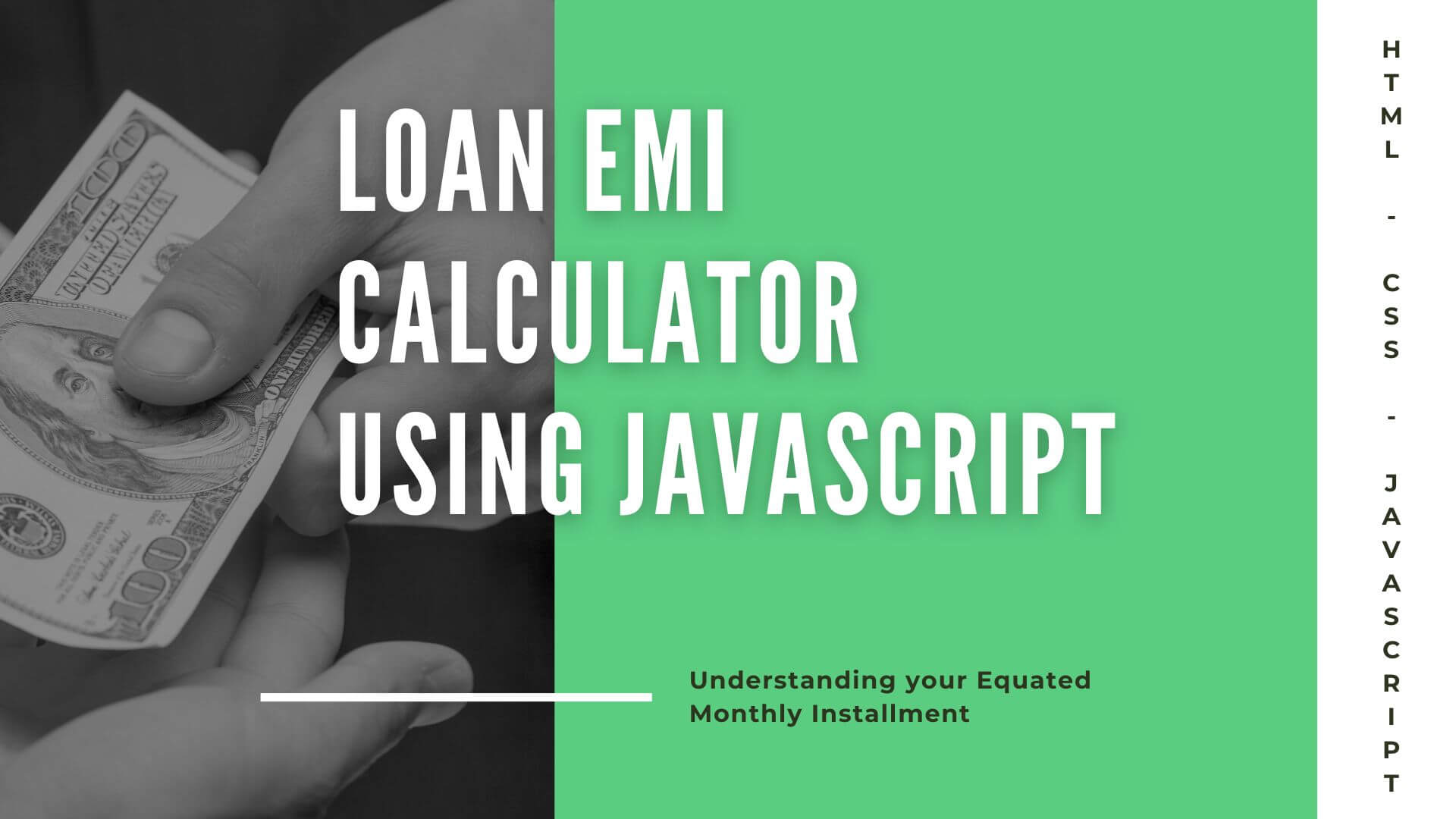 LOAN EMI CALCULATOR USING JAVASCRIPT

Understanding your Equated Monthly Installment

HTML - CSS - JAVASCRIPT